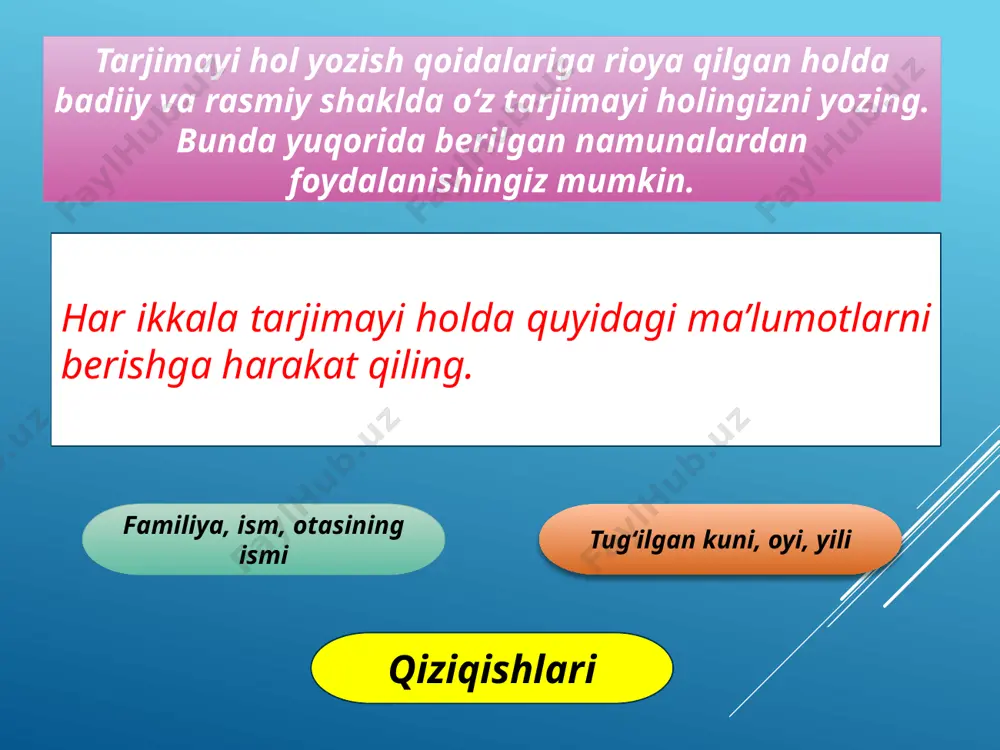 Tarjimayi hol yozish qoidalariga rioya qilgan holda badiiy va rasmiy shaklda o‘z tarjimayi holingizni yozing. Bunda yuqorida berilgan namunalardan foydalanishingiz mumkin.

Har ikkala tarjimayi holda quyidagi ma’lumotlarni berishga harakat qiling.

Familiya, ism, otasining ismi

Tug‘ilgan kuni, oyi, yili

Qiziqishlari

FaylHub.uz